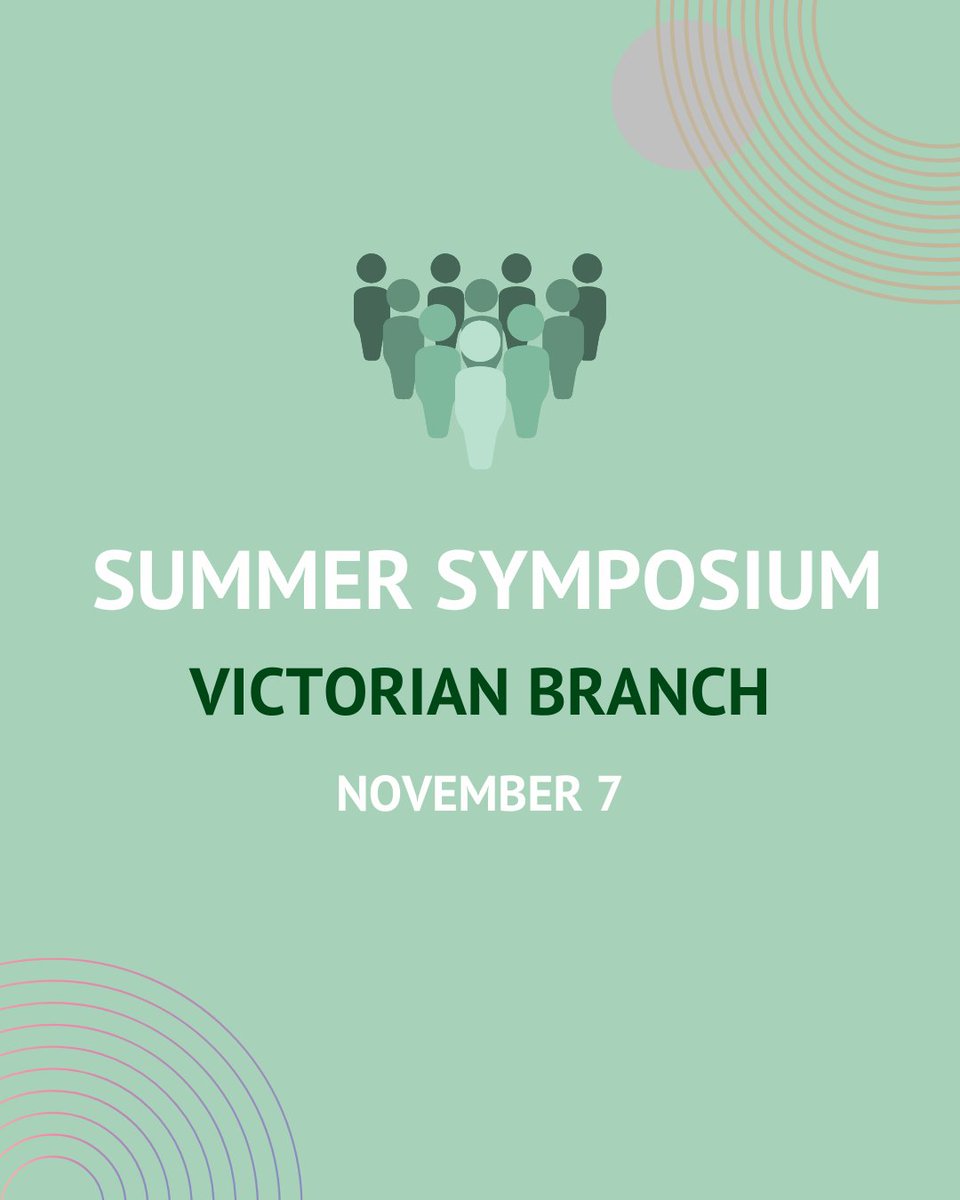 SUMMER SYMPOSIUM

VICTORIAN BRANCH

NOVEMBER 7